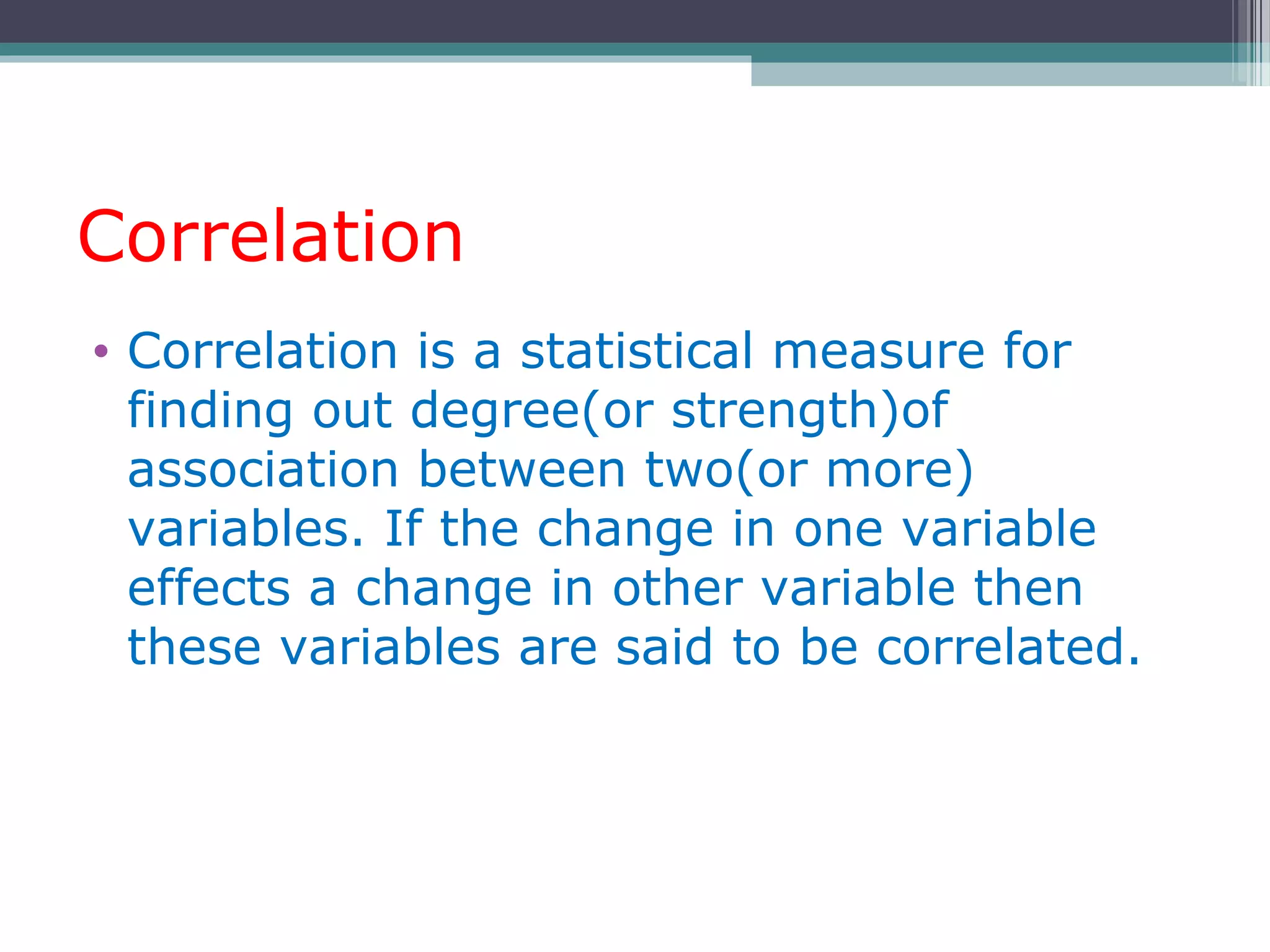 Correlation

• Correlation is a statistical measure for finding out degree(or strength)of association between two(or more) variables. If the change in one variable effects a change in other variable then these variables are said to be correlated.